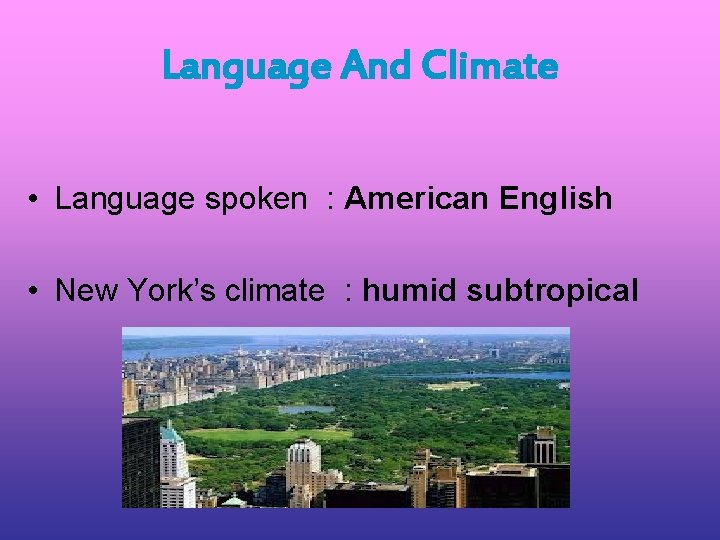 Language And Climate

• Language spoken : American English

• New York's climate : humid subtropical